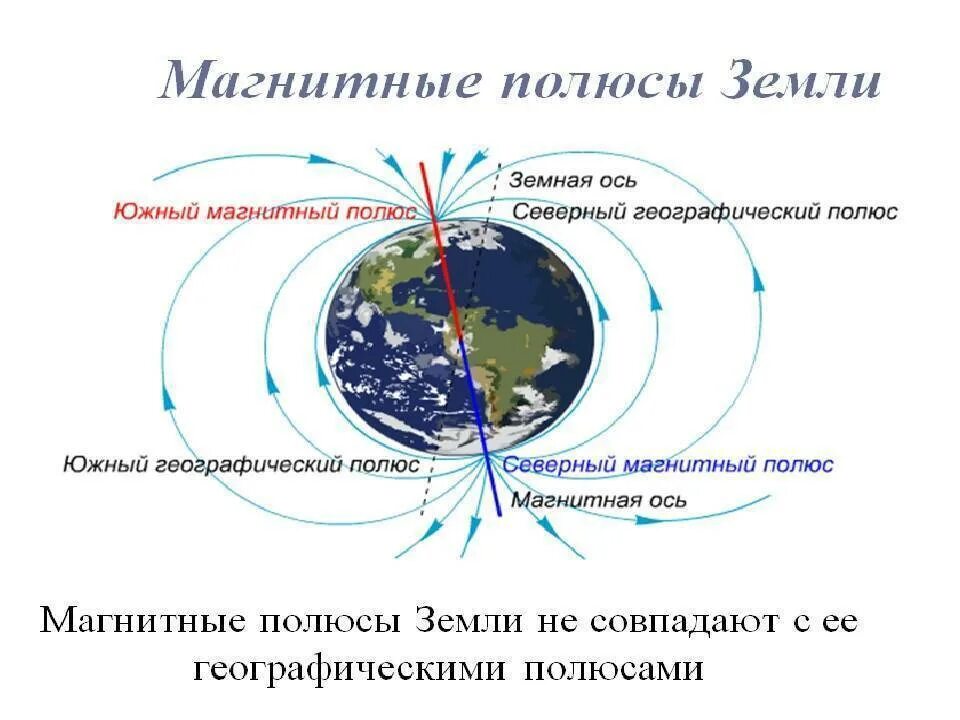 Магнитные полюсы Земли

Земная ось

Южный магнитный полюс

Северный географический полюс

Южный географический полюс

Северный магнитный полюс

Магнитная ось

Магнитные полюсы Земли не совпадают с ее географическими полюсами